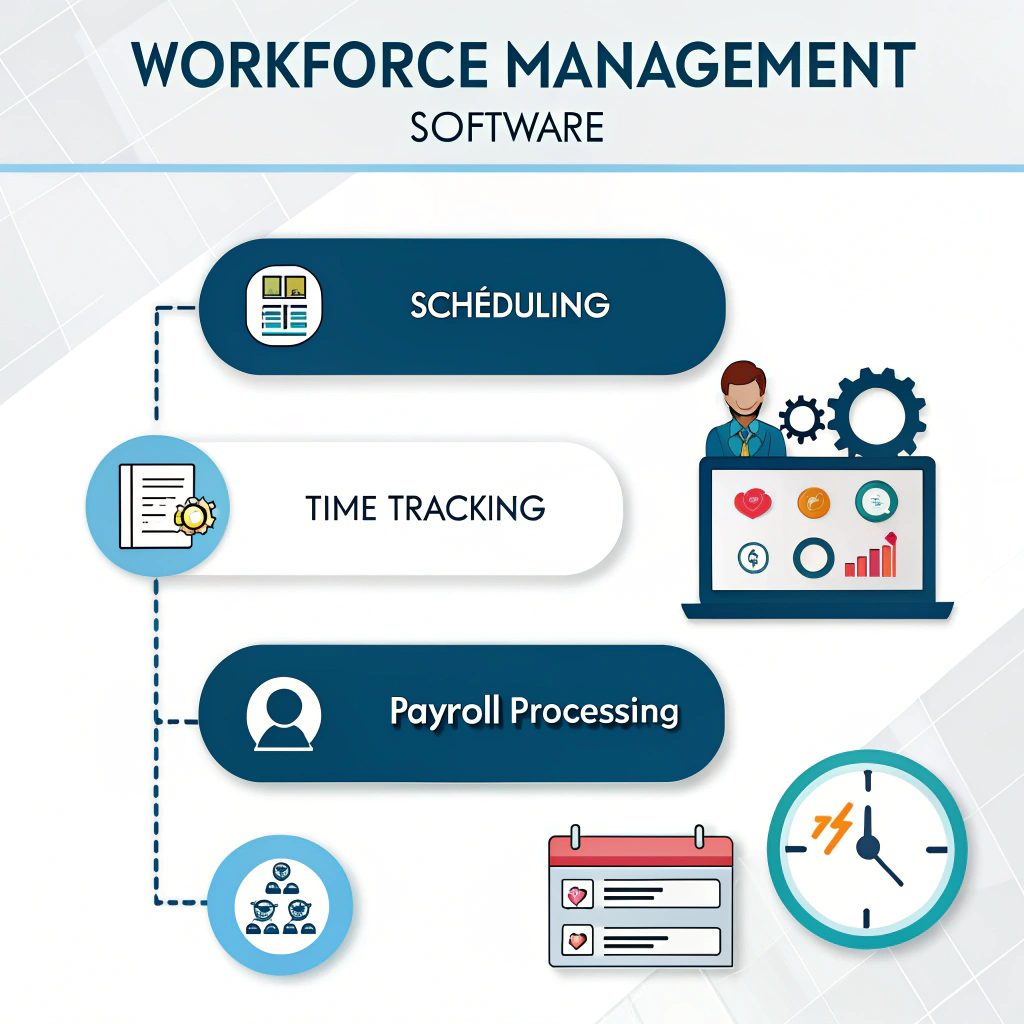 WORKFORCE MANAGEMENT
SOFTWARE

SCHÉDULING

TIME TRACKING

Payroll Processing